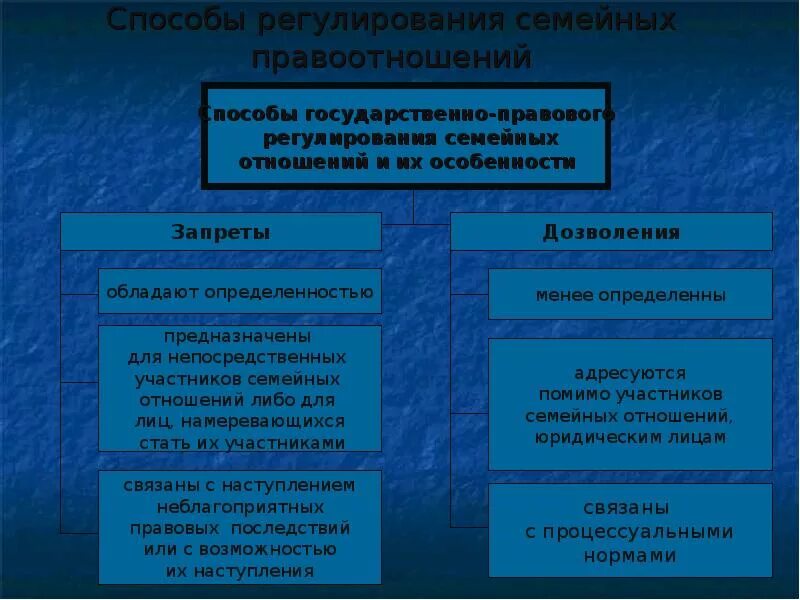 Способы регулирования семейных правоотношений

Способы государственно-правового регулирования семейных отношений и их особенности

Запреты

обладают определенностью

предназначены для непосредственных участников семейных отношений либо для лиц, намеревающихся стать их участниками

связаны с наступлением неблагоприятных правовых последствий или с возможностью их наступления

Дозволения

менее определенны

адресуются помимо участников семейных отношений, юридическим лицам

связаны с процессуальными нормами